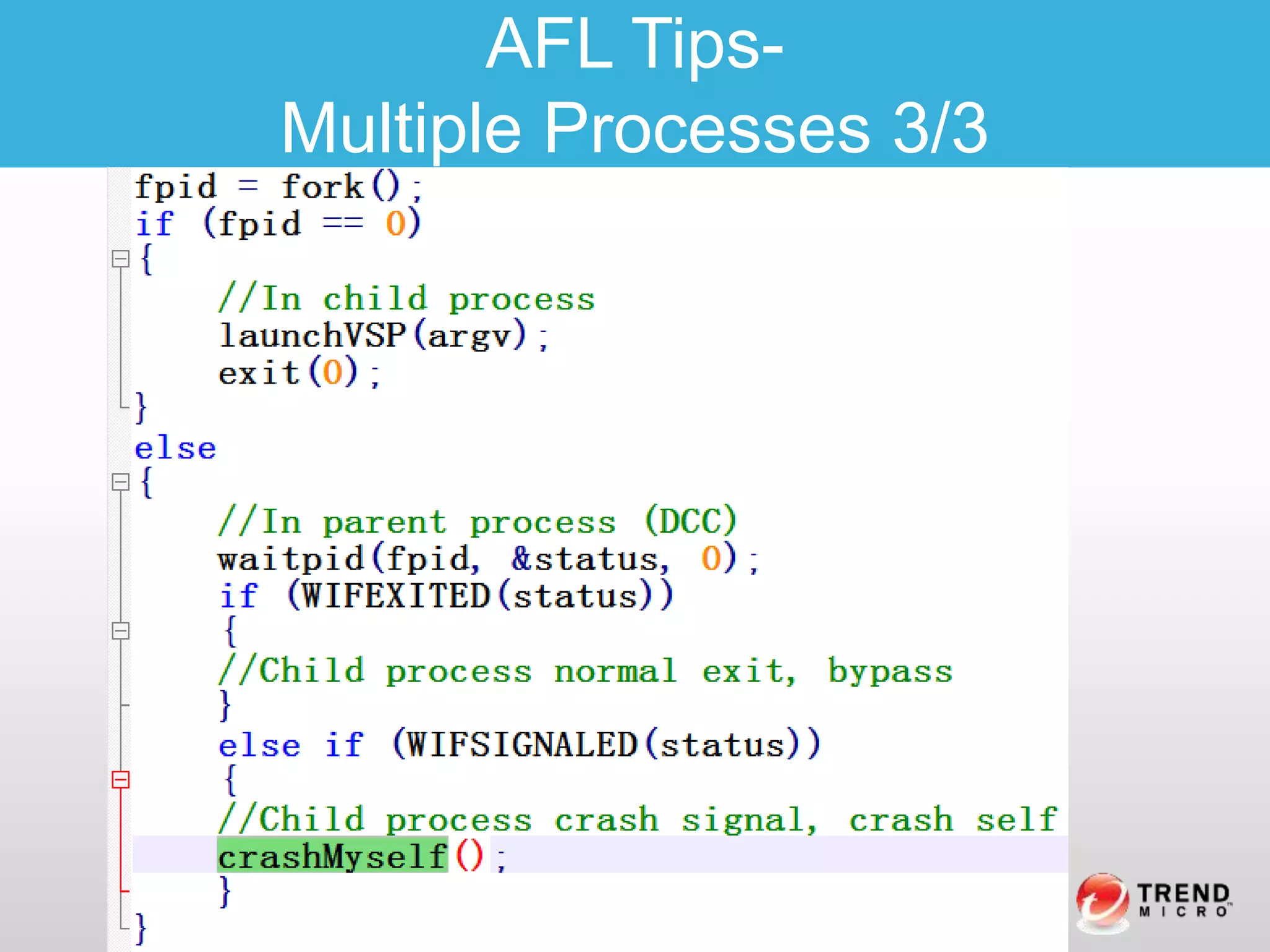 AFL Tips-
Multiple Processes 3/3

fpid = fork();
if (fpid == 0)
{
    //In child process
    launchVSP(argv);
    exit(0);
}
else
{
    //In parent process (DCC)
    waitpid(fpid, &status, 0);
    if (WIFEXITED(status))
    {
    //Child process normal exit, bypass
    }
    else if (WIFSIGNALED(status))
    {
    //Child process crash signal, crash self
    crashMyself();
    }
}

TREND MICRO